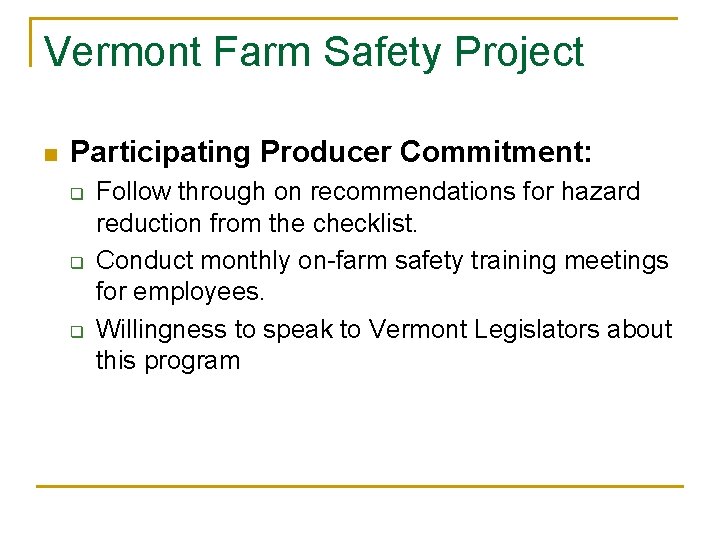 Vermont Farm Safety Project

Participating Producer Commitment:

Follow through on recommendations for hazard reduction from the checklist.

Conduct monthly on-farm safety training meetings for employees.

Willingness to speak to Vermont Legislators about this program